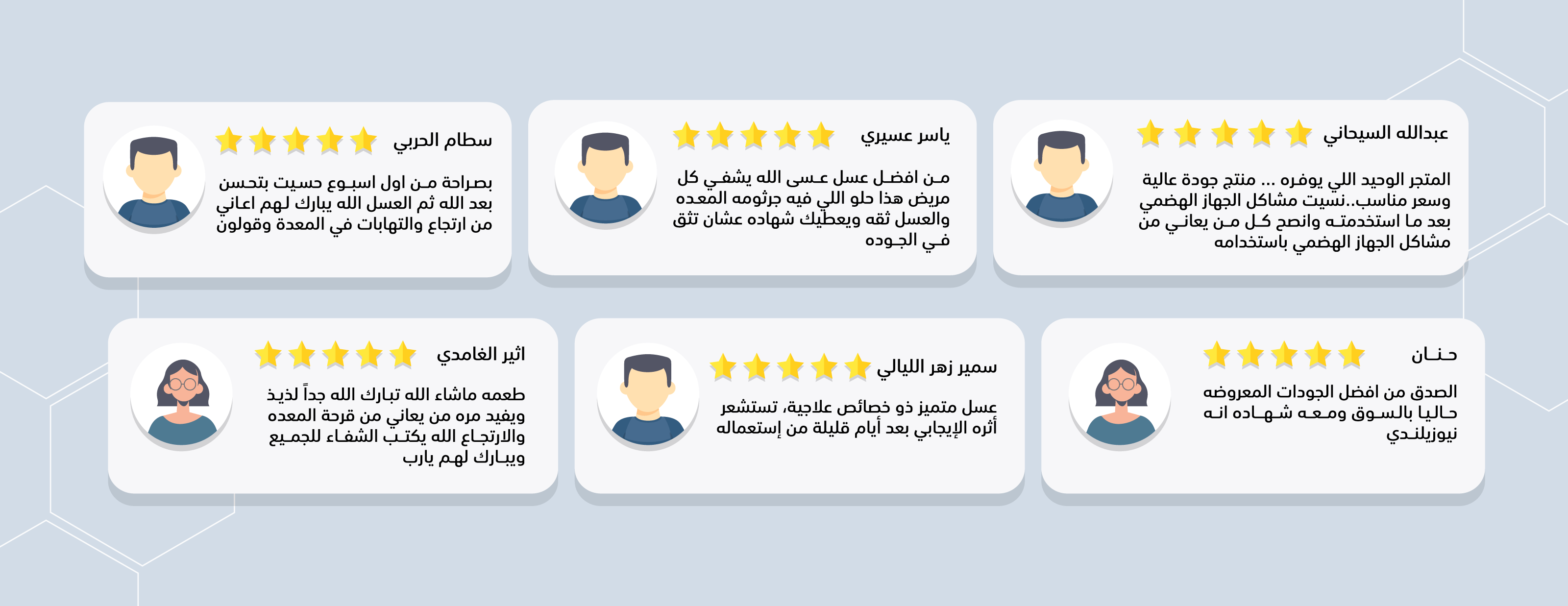 عبدالله السيحاني

المتجر الوحيد اللي يوفره ... منتج جودة عالية وسعر مناسب..نسيت مشاكل الجهاز الهضمي بعد ما استخدمته وانصح كل من يعاني من مشاكل الجهاز الهضمي باستخدامه

ياسر عسيري

من افضل عسل عسى الله يشفي كل مريض هذا حلو اللي فيه جرثومه المعده والعسل ثقه ويعطيك شهاده عشان تثق في الجوده

سطام الحربي

بصراحة من اول اسبوع حسيت بتحسن بعد الله ثم العسل الله يبارك لهم اعاني من ارتجاع والتهابات في المعدة وقولون

حنان

الصدق من افضل الجودات المعروضه حاليا بالسوق ومعه شهاده انه نيوزيلندي

سمير زهر الليالي

عسل متميز ذو خصائص علاجية، تستشعر أثره الإيجابي بعد أيام قليلة من إستعماله

اثير الغامدي

طعمه ماشاء الله تبارك الله جداً لذيذ ويفيد مره من يعاني من قرحة المعده والارتجاع الله يكتب الشفاء للجميع ويبارك لهم يارب